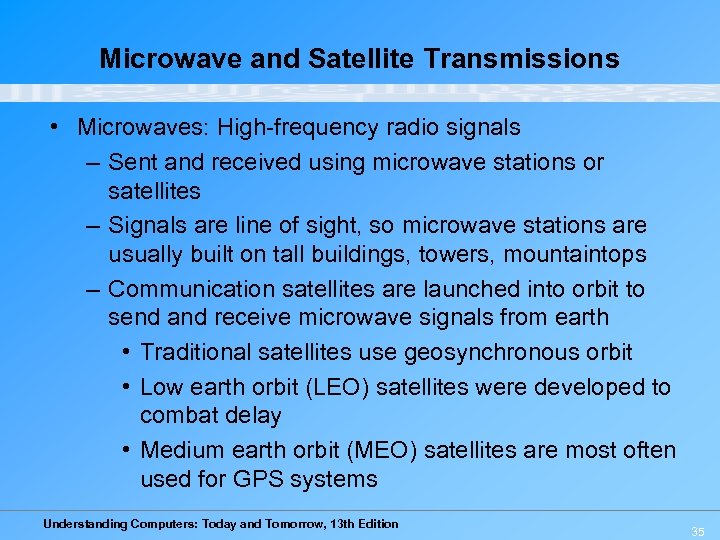 Microwave and Satellite Transmissions

• Microwaves: High-frequency radio signals
– Sent and received using microwave stations or satellites
– Signals are line of sight, so microwave stations are usually built on tall buildings, towers, mountaintops
– Communication satellites are launched into orbit to send and receive microwave signals from earth
• Traditional satellites use geosynchronous orbit
• Low earth orbit (LEO) satellites were developed to combat delay
• Medium earth orbit (MEO) satellites are most often used for GPS systems

Understanding Computers: Today and Tomorrow, 13th Edition

35